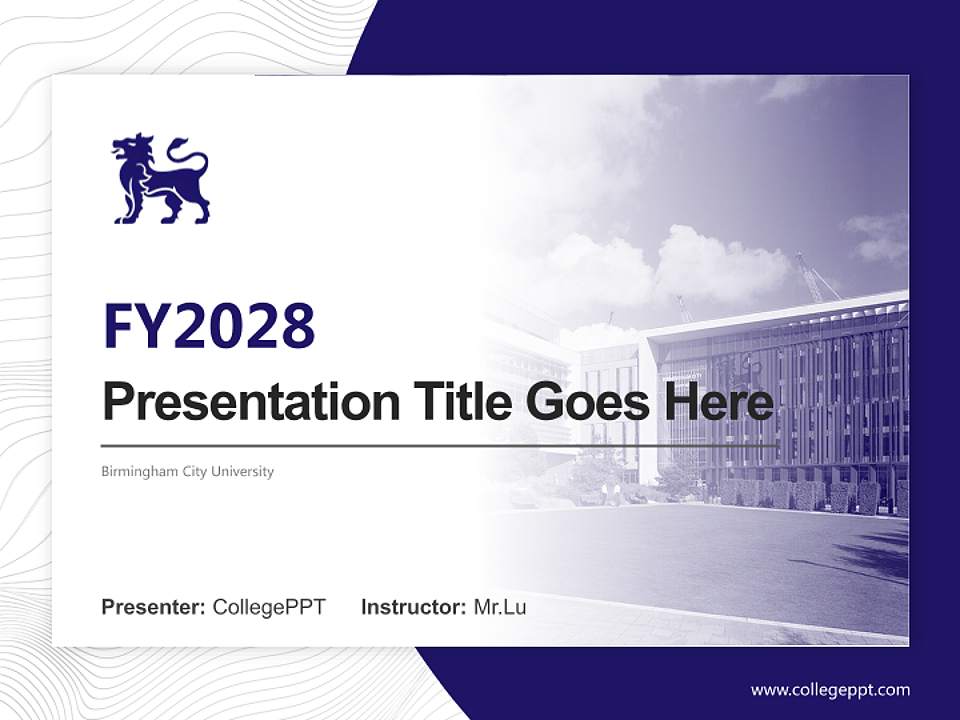 FY2028

Presentation Title Goes Here

Birmingham City University

Presenter: CollegePPT Instructor: Mr.Lu

www.collegeppt.com